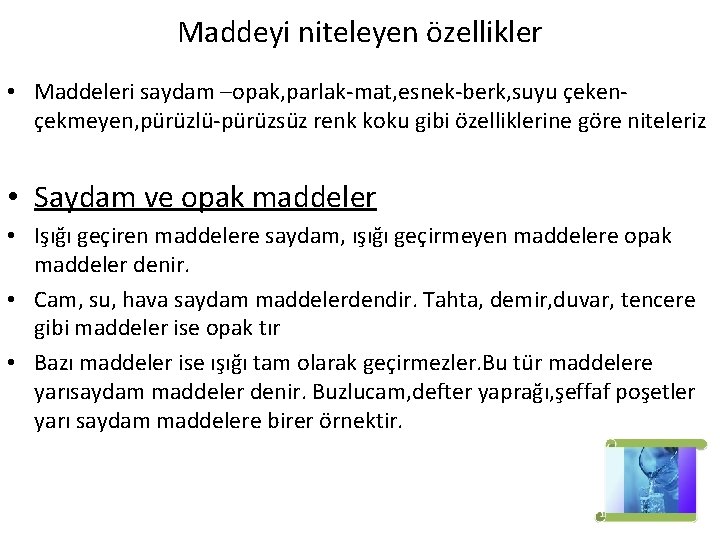 Maddeyi niteleyen özellikler

• Maddeleri saydam –opak,parlak-mat,esnek-berk,suyu çeken-çekmeyen,pürüzlü-pürüzsüz renk koku gibi özelliklerine göre niteleriz

• Saydam ve opak maddeler

• Işığı geçiren maddelere saydam, ışığı geçirmeyen maddelere opak maddeler denir.

• Cam, su, hava saydam maddelerdendir. Tahta, demir,duvar, tencere gibi maddeler ise opak tır

• Bazı maddeler ise ışığı tam olarak geçirmezler.Bu tür maddelere yarısaydam maddeler denir. Buzlucam,defter yaprağı,şeffaf poşetler yarı saydam maddelere birer örnektir.